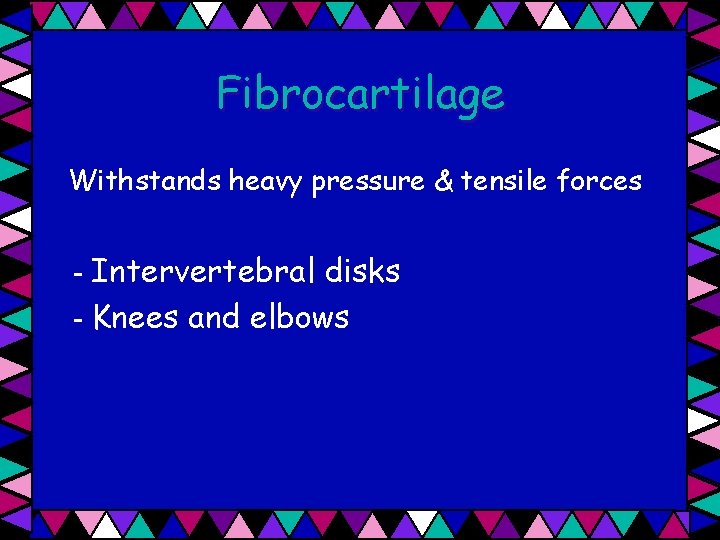 Fibrocartilage

Withstands heavy pressure & tensile forces

- Intervertebral disks
- Knees and elbows